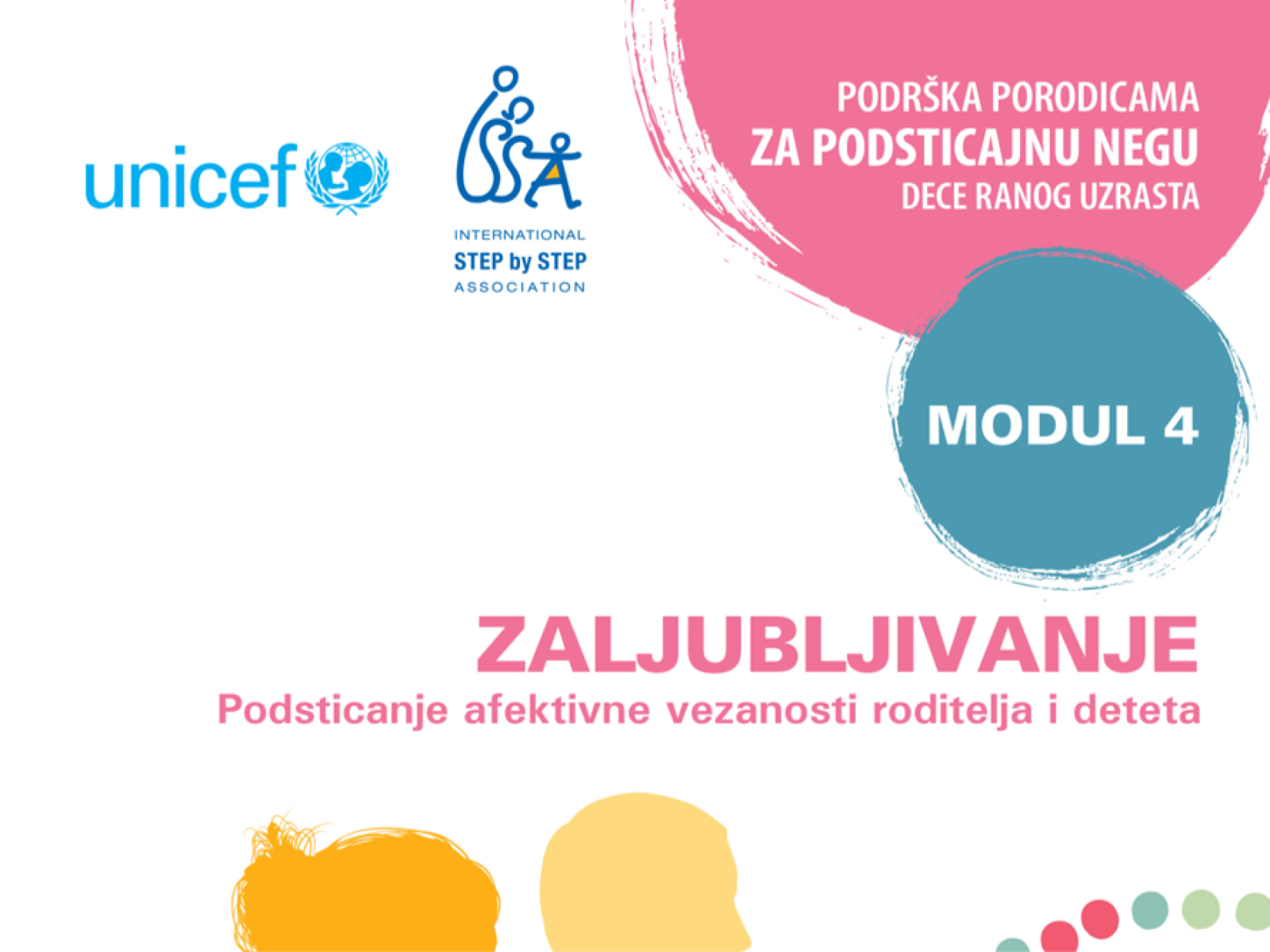 unicef

INTERNATIONAL
STEP by STEP
ASSOCIATION

PODRŠKA PORODICAMA
ZA PODSTICAJNU NEGU
DECE RANOG UZRASTA

MODUL 4

ZALJUBLJIVANJE
Podsticanje afektivne vezanosti roditelja i deteta